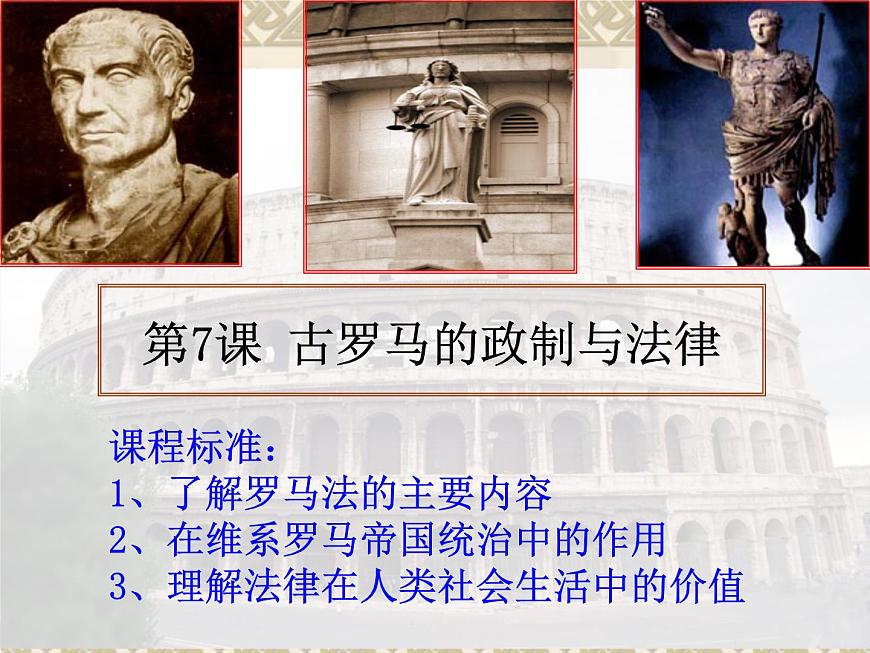 第7课 古罗马的政制与法律

课程标准：
1、了解罗马法的主要内容
2、在维系罗马帝国统治中的作用
3、理解法律在人类社会生活中的价值